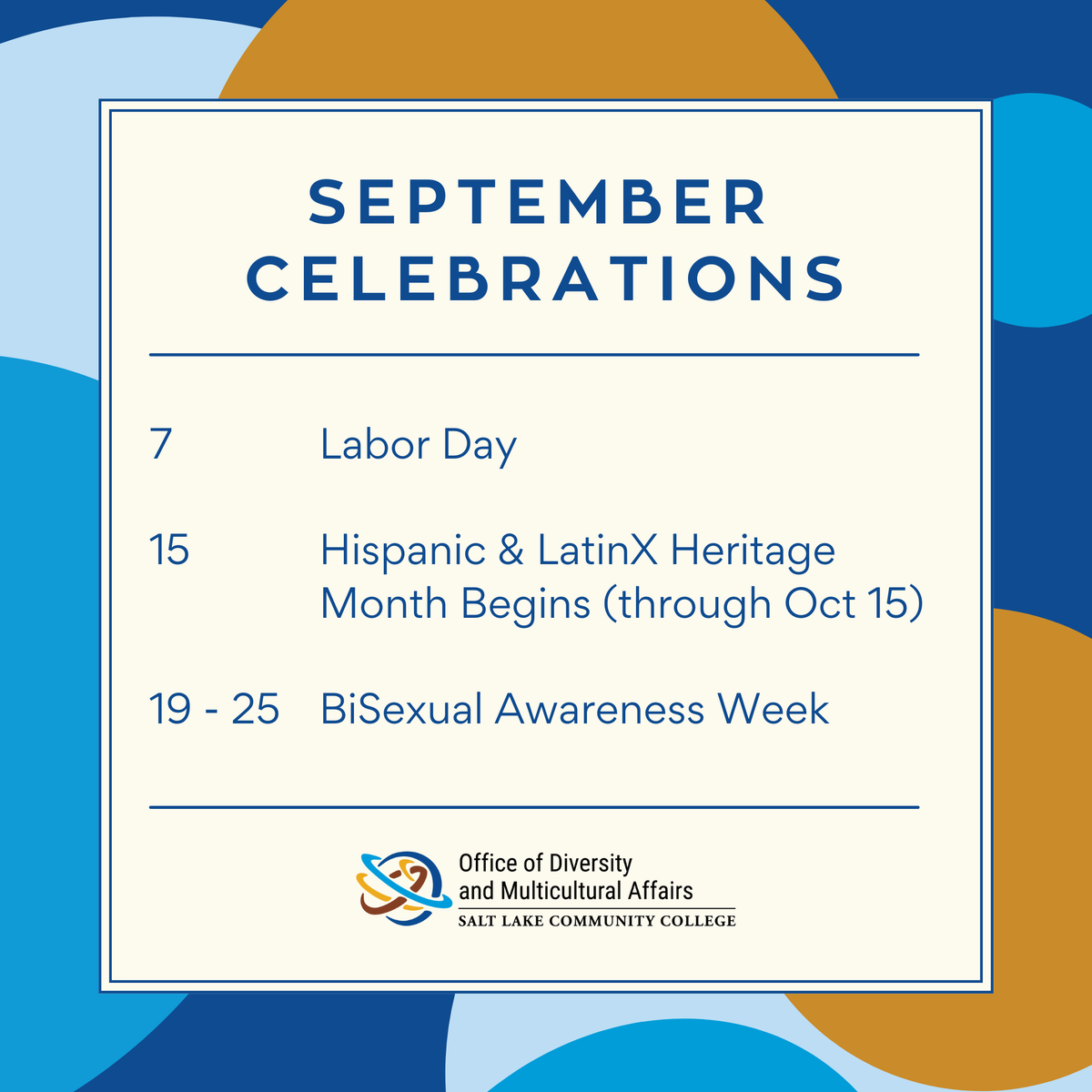 SEPTEMBER CELEBRATIONS

7 Labor Day

15 Hispanic & LatinX Heritage Month Begins (through Oct 15)

19 - 25 BiSexual Awareness Week

Office of Diversity and Multicultural Affairs
SALT LAKE COMMUNITY COLLEGE